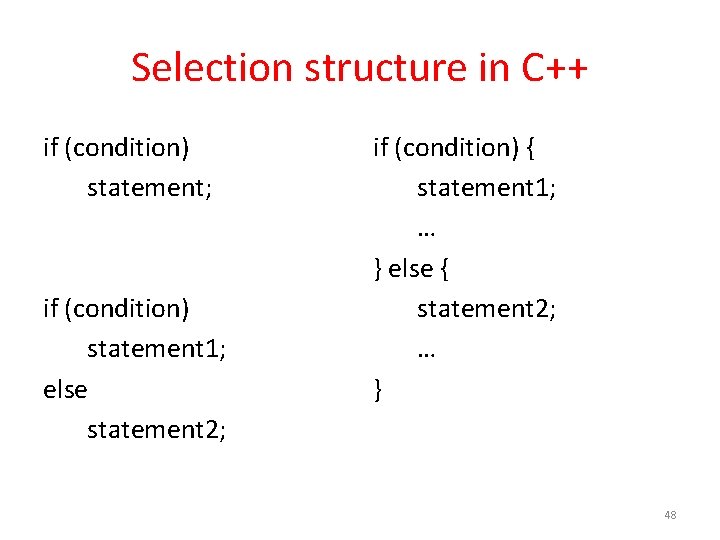 Selection structure in C++

if (condition)
statement;

if (condition)
statement1;
else
statement2;

if (condition) {
statement1;
…
} else {
statement2;
…
}

48